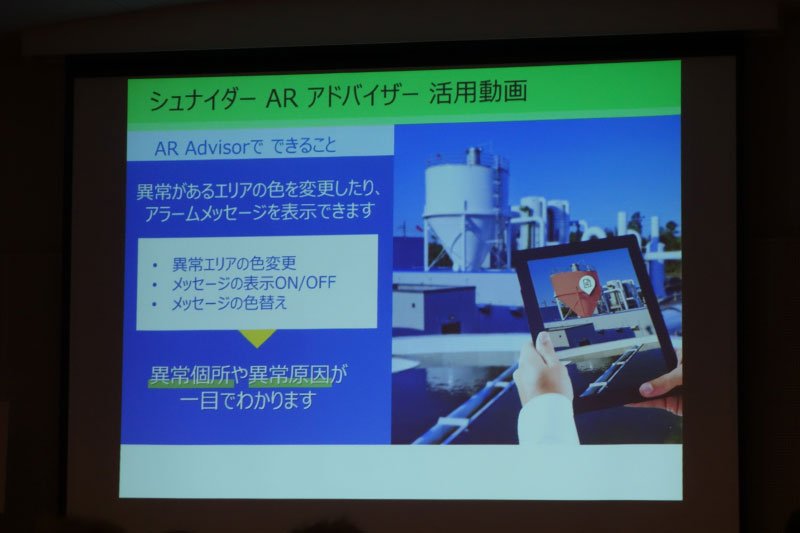 シュナイダー AR アドバイザー 活用動画

AR Advisorで できること

異常があるエリアの色を変更したり、アラームメッセージを表示できます

• 異常エリアの色変更
• メッセージの表示ON/OFF
• メッセージの色替え

異常個所や異常原因が一目でわかります